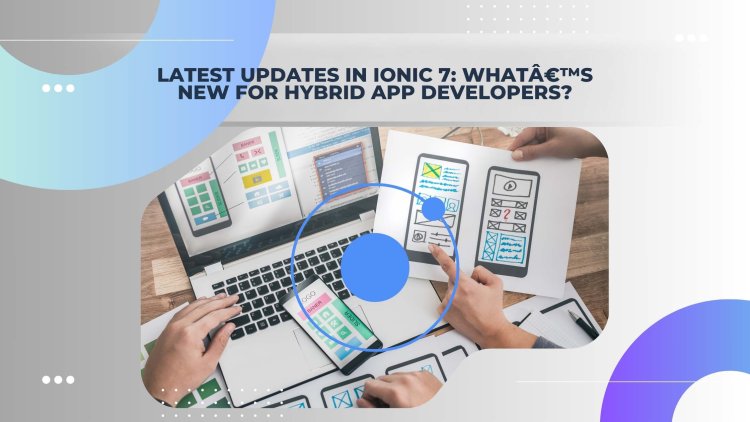 LATEST UPDATES IN IONIC 7: WHATÂ€™S NEW FOR HYBRID APP DEVELOPERS?